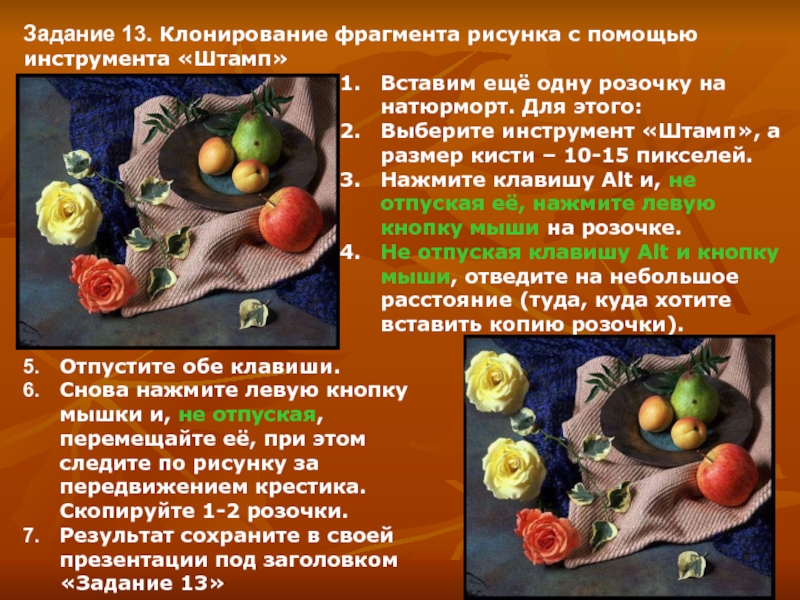 Задание 13. Клонирование фрагмента рисунка с помощью инструмента «Штамп»

1. Вставим ещё одну розочку на натюрморт. Для этого:
2. Выберите инструмент «Штамп», а размер кисти – 10-15 пикселей.
3. Нажмите клавишу Alt и, не отпуская её, нажмите левую кнопку мыши на розочке.
4. Не отпуская клавишу Alt и кнопку мыши, отведите на небольшое расстояние (туда, куда хотите вставить копию розочки).
5. Отпустите обе клавиши.
6. Снова нажмите левую кнопку мышки и, не отпуская, перемещайте её, при этом следите по рисунку за передвижением крестика. Скопируйте 1-2 розочки.
7. Результат сохраните в своей презентации под заголовком «Задание 13»